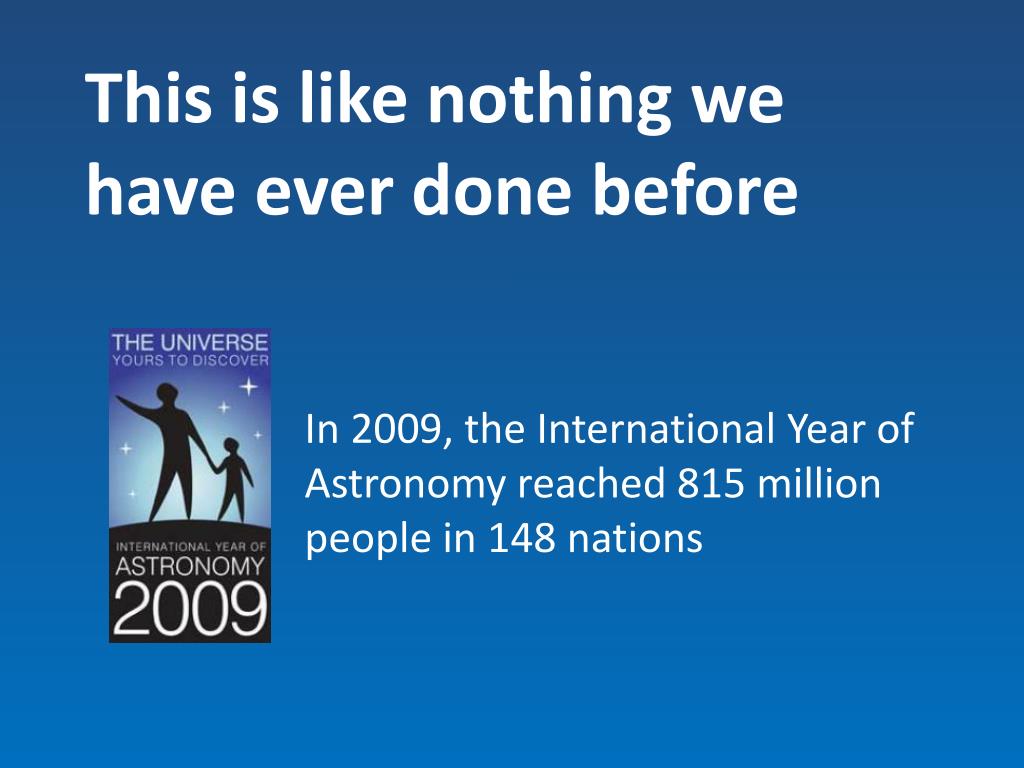 This is like nothing we have ever done before

THE UNIVERSE
YOURS TO DISCOVER

INTERNATIONAL YEAR OF
ASTRONOMY
2009

In 2009, the International Year of Astronomy reached 815 million people in 148 nations